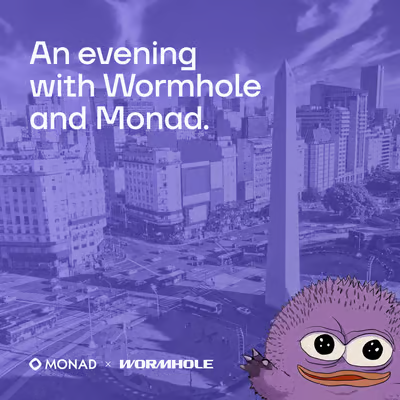 An evening with Wormhole and Monad.

MONAD × WORMHOLE